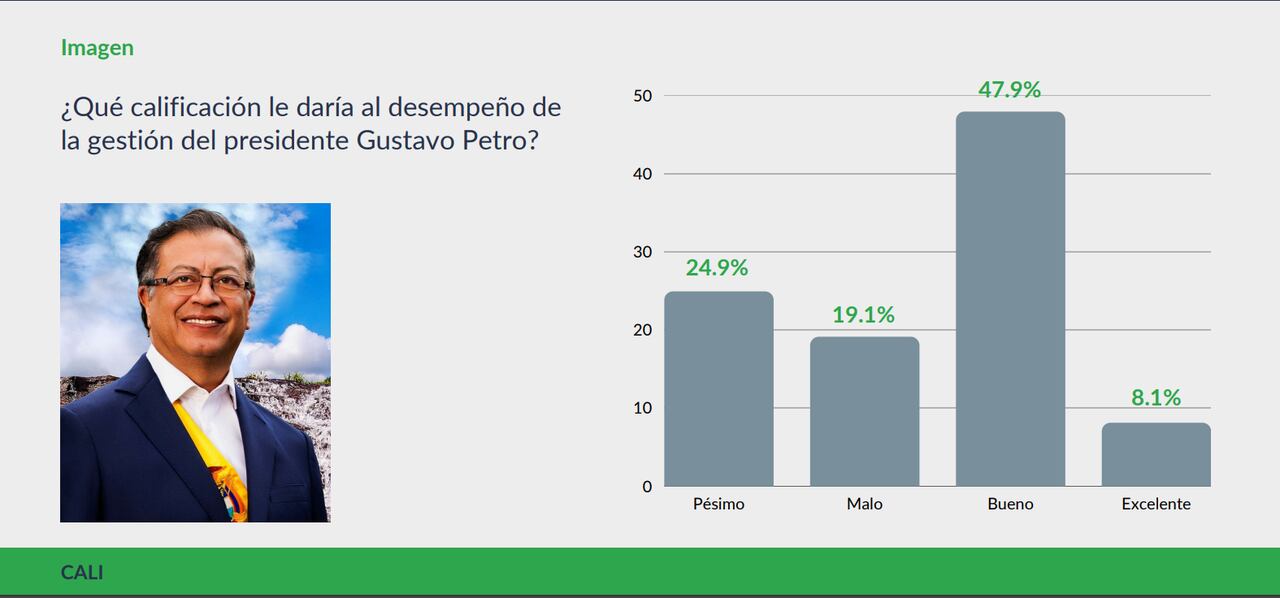 Imagen

¿Qué calificación le daría al desempeño de la gestión del presidente Gustavo Petro?

50
40
30
20
10
0

24.9%
19.1%
47.9%
8.1%

Pésimo
Malo
Bueno
Excelente

CALI